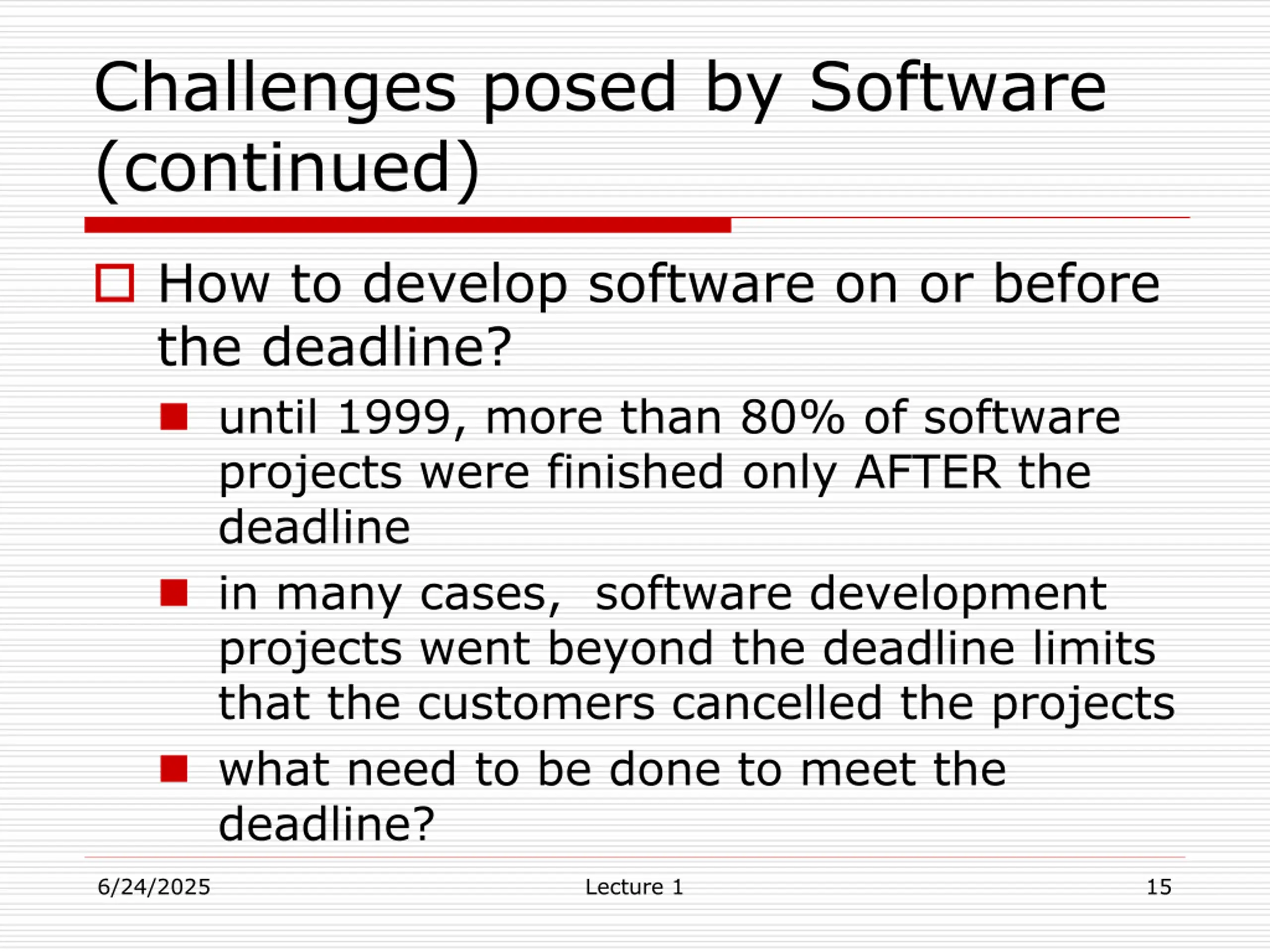 Challenges posed by Software (continued)

How to develop software on or before the deadline?

until 1999, more than 80% of software projects were finished only AFTER the deadline

in many cases,  software development projects went beyond the deadline limits that the customers cancelled the projects

what need to be done to meet the deadline?

6/24/2025

Lecture 1

15